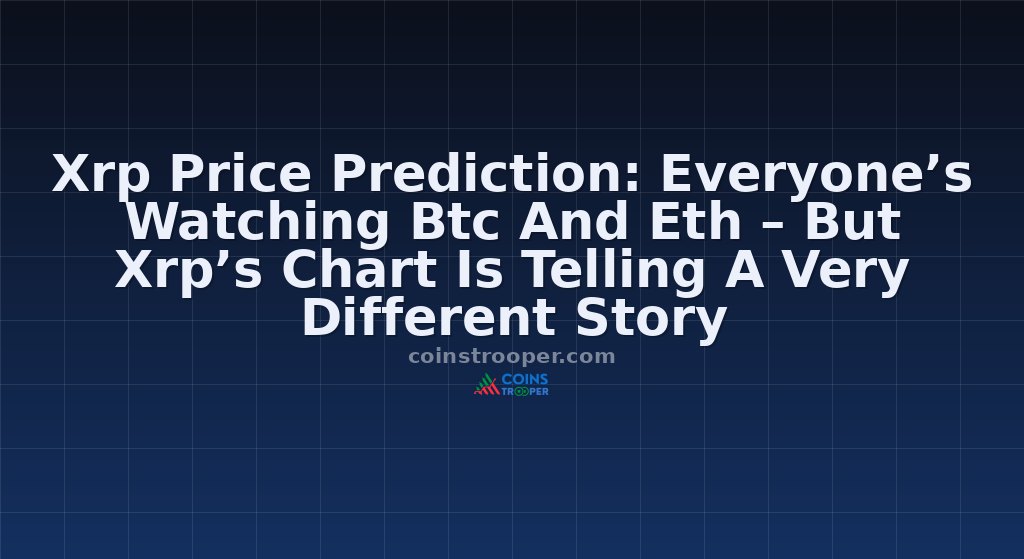 Xrp Price Prediction: Everyone’s Watching Btc And Eth – But Xrp’s Chart Is Telling A Very Different Story

coinstrooper.com

COINS TROOPER